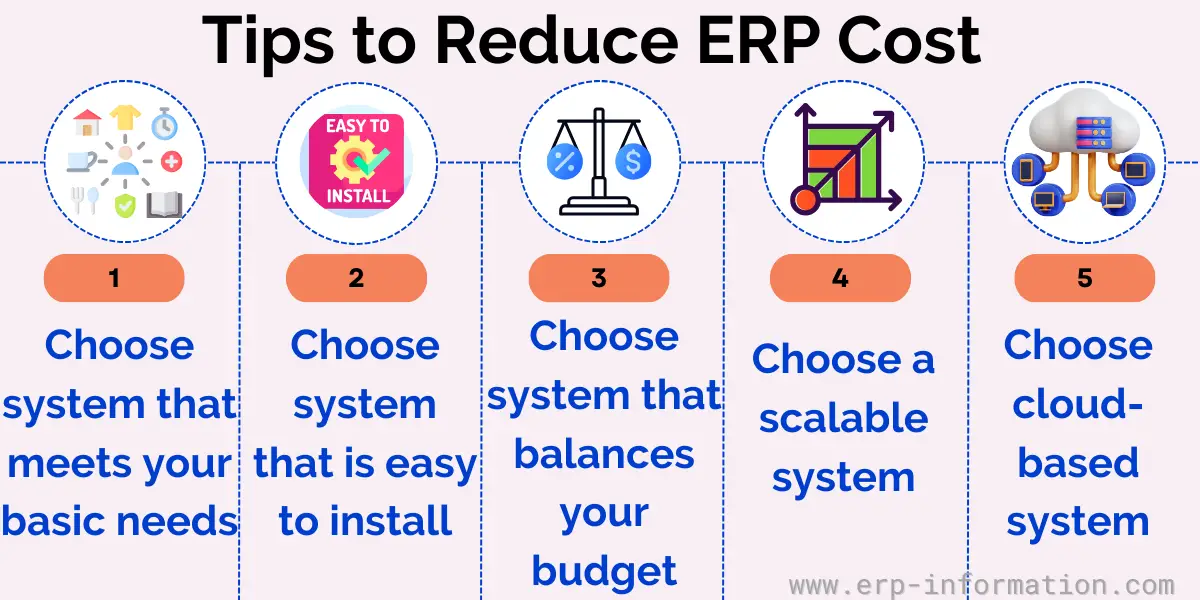 Tips to Reduce ERP Cost

EASY TO INSTALL

1

Choose system that meets your basic needs

2

Choose system that is easy to install

3

Choose system that balances your budget

4

Choose a scalable system

5

Choose cloud-based system

www.erp-information.com